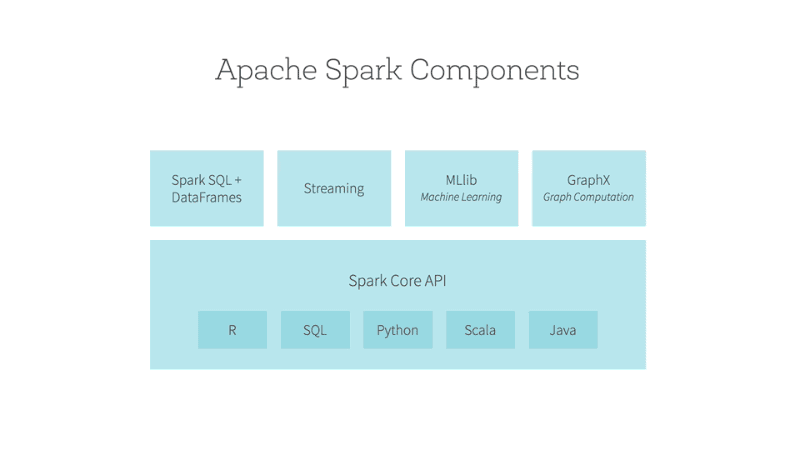 Apache Spark Components

Spark SQL + DataFrames

Streaming

MLlib
Machine Learning

GraphX
Graph Computation

Spark Core API

R

SQL

Python

Scala

Java